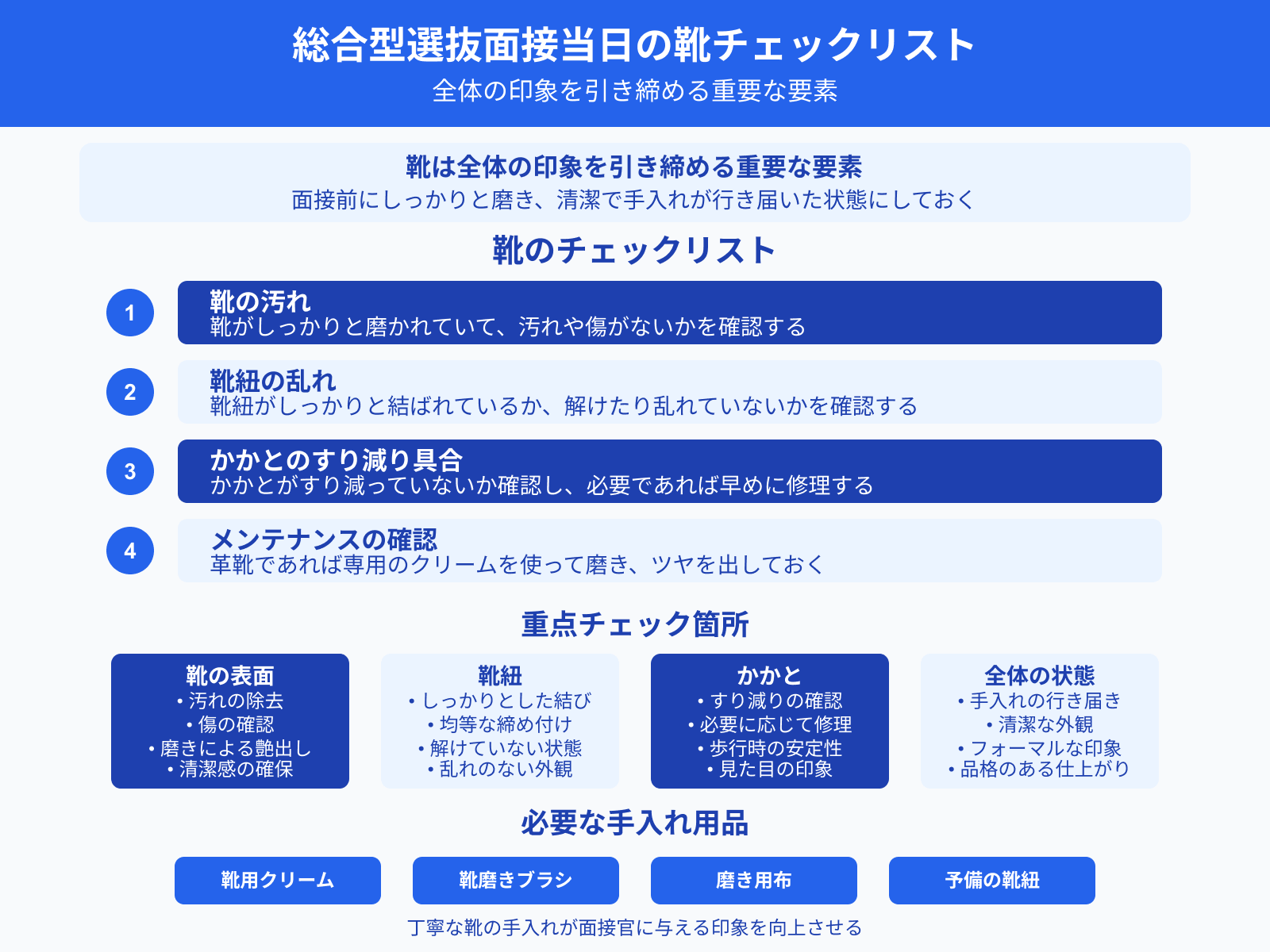 総合型選抜面接当日の靴チェックリスト
全体の印象を引き締める重要な要素

靴は全体の印象を引き締める重要な要素
面接前にしっかりと磨き、清潔で手入れが行き届いた状態にしておく

靴のチェックリスト

1
靴の汚れ
靴がしっかりと磨かれていて、汚れや傷がないかを確認する

2
靴紐の乱れ
靴紐がしっかりと結ばれているか、解けたり乱れていないかを確認する

3
かかとのすり減り具合
かかとがすり減っていないか確認し、必要であれば早めに修理する

4
メンテナンスの確認
革靴であれば専用のクリームを使って磨き、ツヤを出しておく

重点チェック箇所

靴の表面
• 汚れの除去
• 傷の確認
• 磨きによる艶出し
• 清潔感の確保

靴紐
• しっかりとした結び
• 均等な締め付け
• 解けていない状態
• 乱れのない外観

かかと
• すり減りの確認
• 必要に応じて修理
• 歩行時の安定性
• 見た目の印象

全体の状態
• 手入れの行き届き
• 清潔な外観
• フォーマルな印象
• 品格のある仕上がり

必要な手入れ用品

靴用クリーム
靴磨きブラシ
磨き用布
予備の靴紐

丁寧な靴の手入れが面接官に与える印象を向上させる